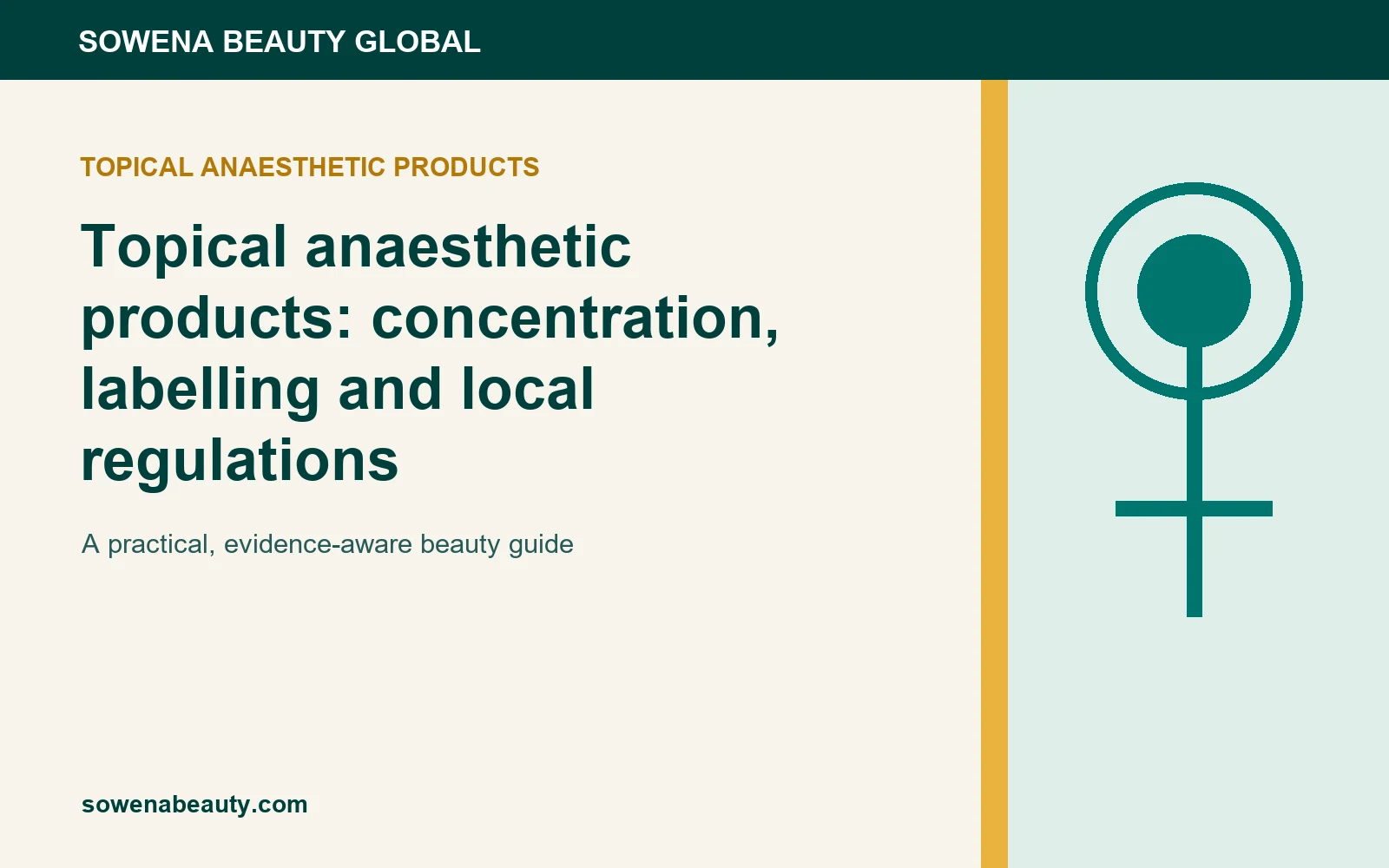 SOWENA BEAUTY GLOBAL

TOPICAL ANAESTHETIC PRODUCTS

Topical anaesthetic products: concentration, labelling and local regulations

A practical, evidence-aware beauty guide

sowenabeauty.com